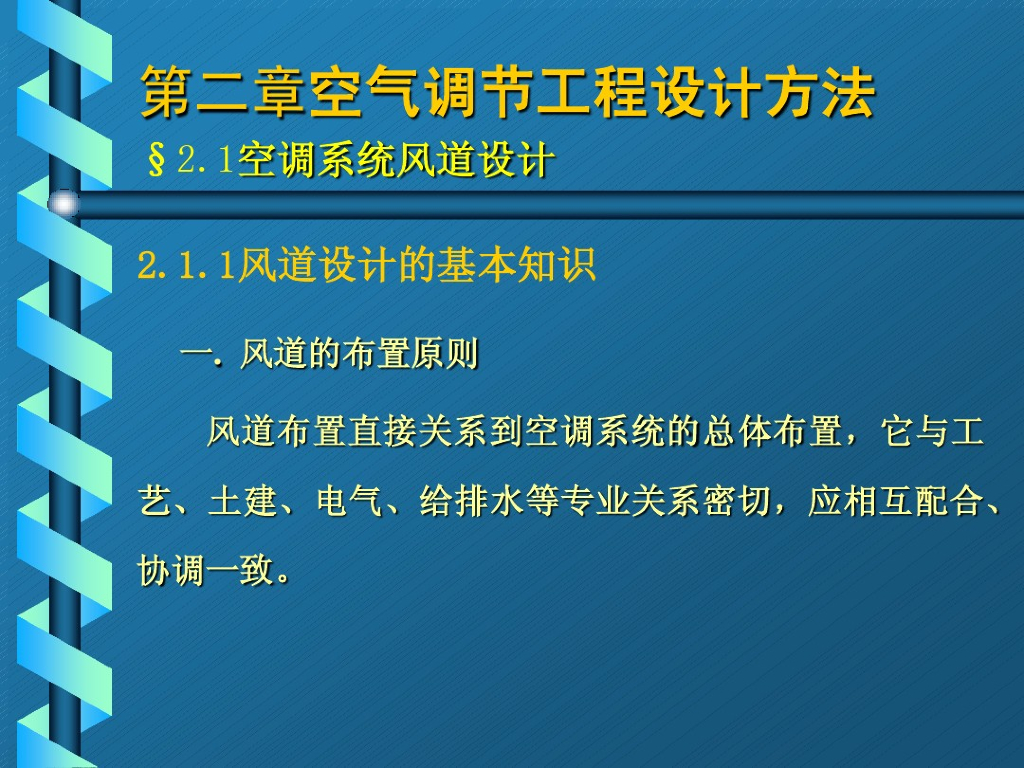 第二章空气调节工程设计方法

§2.1空调系统风道设计

2.1.1风道设计的基本知识

一. 风道的布置原则

风道布置直接关系到空调系统的总体布置，它与工艺、土建、电气、给排水等专业关系密切，应相互配合、协调一致。